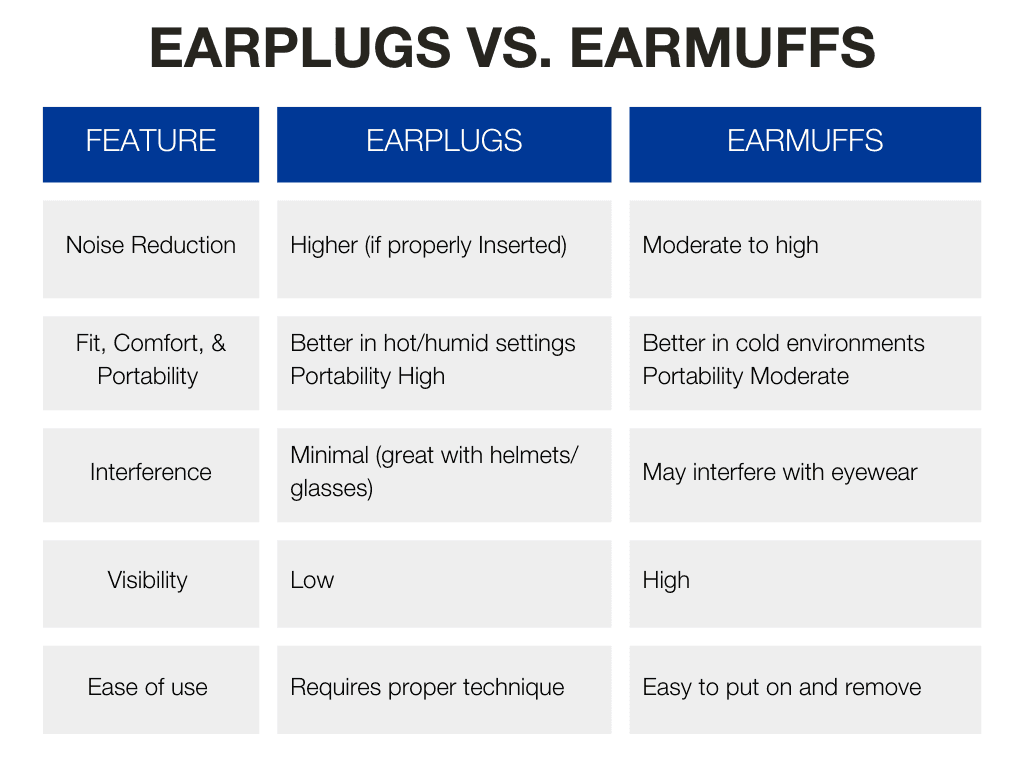 EARPLUGS VS. EARMUFFS

| FEATURE | EARPLUGS | EARMUFFS |
|---|---|---|
| Noise Reduction | Higher (if properly Inserted) | Moderate to high |
| Fit, Comfort, & Portability | Better in hot/humid settings Portability High | Better in cold environments Portability Moderate |
| Interference | Minimal (great with helmets/ glasses) | May interfere with eyewear |
| Visibility | Low | High |
| Ease of use | Requires proper technique | Easy to put on and remove |